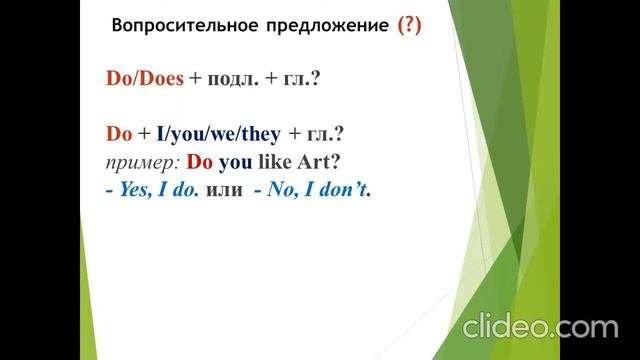 Вопросительное предложение (?)

Do/Does + подл. + гл.?

Do + I/you/we/they + гл.?
пример: Do you like Art?
- Yes, I do. или - No, I don't.

clideo.com